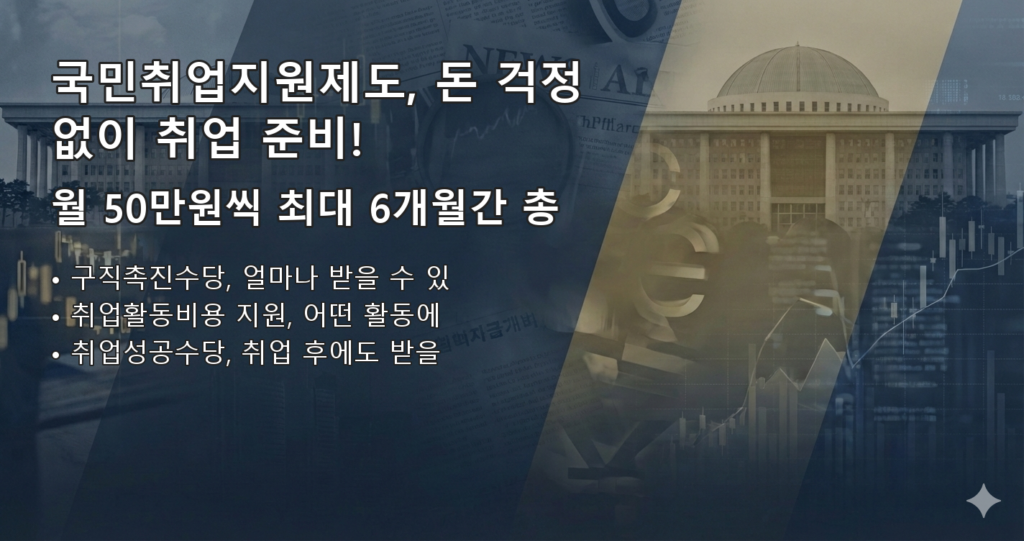 국민취업지원제도, 돈 걱정 없이 취업 준비!

월 50만원씩 최대 6개월간 총

• 구직촉진수당, 얼마나 받을 수 있
• 취업활동비용 지원, 어떤 활동에
• 취업성공수당, 취업 후에도 받을